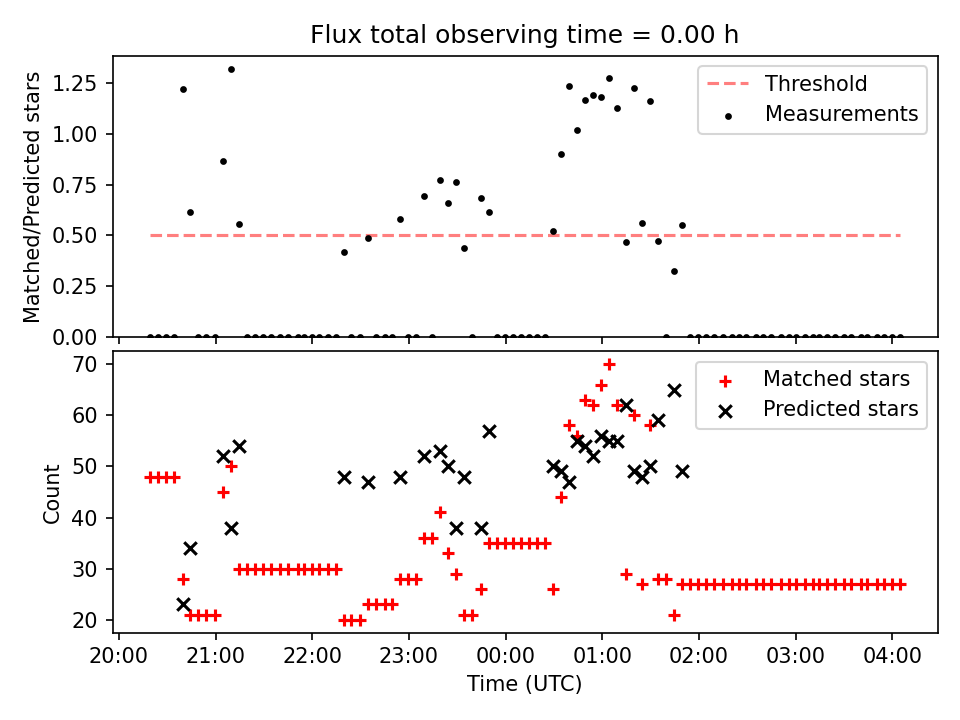 Flux total observing time = 0.00 h

Matched/Predicted stars

1.25
1.00
0.75
0.50
0.25
0.00

Threshold
Measurements

Count

70
60
50
40
30
20

Matched stars
Predicted stars

20:00
21:00
22:00
23:00
00:00
01:00
02:00
03:00
04:00

Time (UTC)